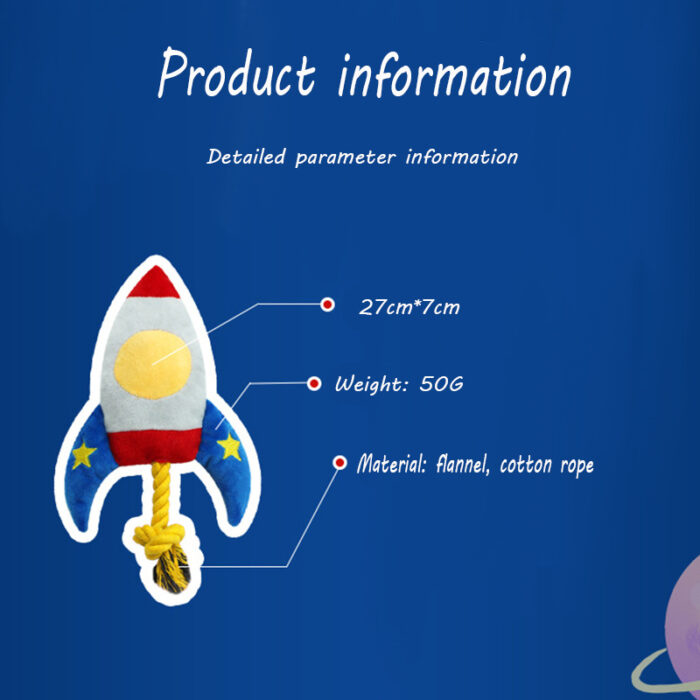 Product information

Detailed parameter information

27cm*7cm

Weight: 50G

Material: flannel, cotton rope